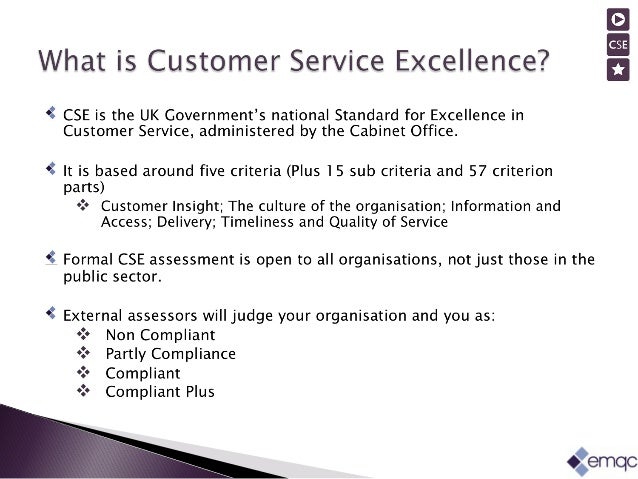 CSE

What is Customer Service Excellence?

CSE is the UK Government's national Standard for Excellence in Customer Service, administered by the Cabinet Office.

It is based around five criteria (Plus 15 sub criteria and 57 criterion parts)

Customer Insight; The culture of the organisation; Information and Access; Delivery; Timeliness and Quality of Service

Formal CSE assessment is open to all organisations, not just those in the public sector.

External assessors will judge your organisation and you as:

Non Compliant

Partly Compliance

Compliant

Compliant Plus

emqc